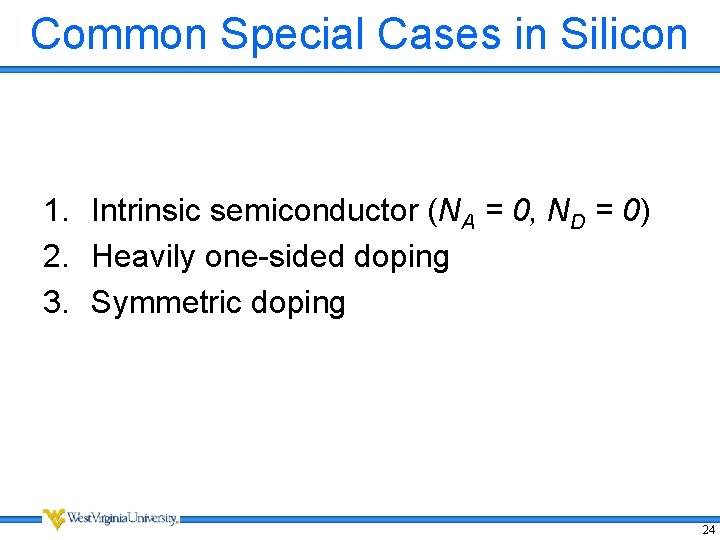 Common Special Cases in Silicon

1. Intrinsic semiconductor ($N_A = 0$, $N_D = 0$)
2. Heavily one-sided doping
3. Symmetric doping

WestVirginiaUniversity.

24